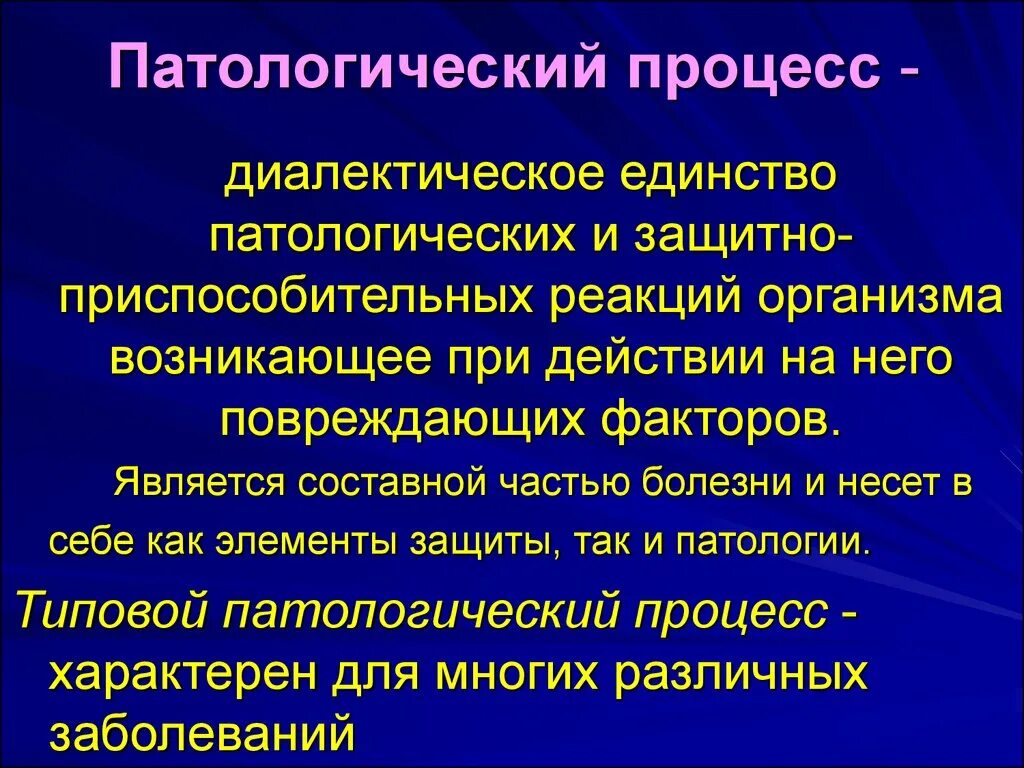 Патологический процесс -

диалектическое единство патологических и защитно-приспособительных реакций организма возникающее при действии на него повреждающих факторов.

Является составной частью болезни и несет в себе как элементы защиты, так и патологии.

Типовой патологический процесс - характерен для многих различных заболеваний